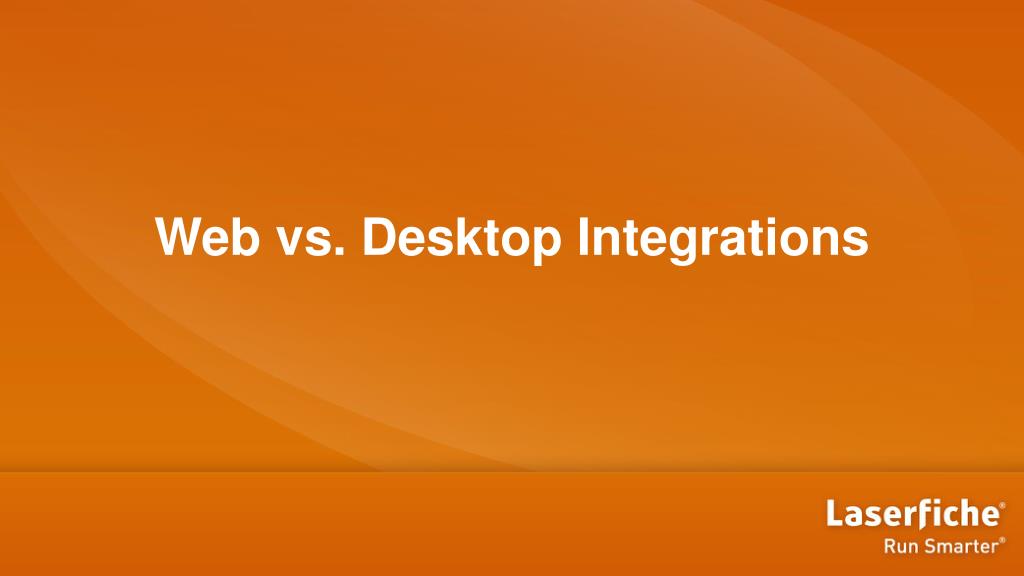 Web vs. Desktop Integrations

Laserfiche®
Run Smarter®